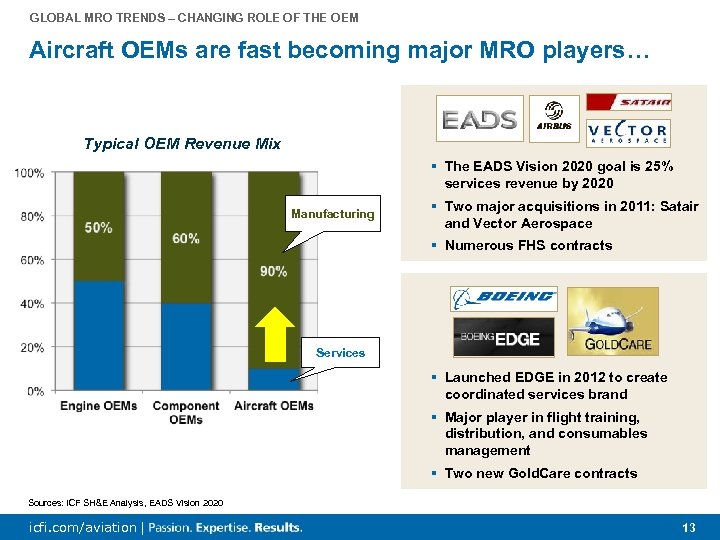 GLOBAL MRO TRENDS – CHANGING ROLE OF THE OEM

Aircraft OEMs are fast becoming major MRO players…

Typical OEM Revenue Mix

100%
80%
60%
40%
20%
0%

50%
60%
90%

Manufacturing

Services

Engine OEMs
Component OEMs
Aircraft OEMs

EADS
AIRBUS
SATAIR
VECTOR AEROSPACE

▪ The EADS Vision 2020 goal is 25% services revenue by 2020
▪ Two major acquisitions in 2011: Satair and Vector Aerospace
▪ Numerous FHS contracts

BOEING
BOEING EDGE
GOLDCARE

▪ Launched EDGE in 2012 to create coordinated services brand
▪ Major player in flight training, distribution, and consumables management
▪ Two new GoldCare contracts

Sources: ICF SH&E Analysis, EADS Vision 2020

icfi.com/aviation | Passion. Expertise. Results.

13